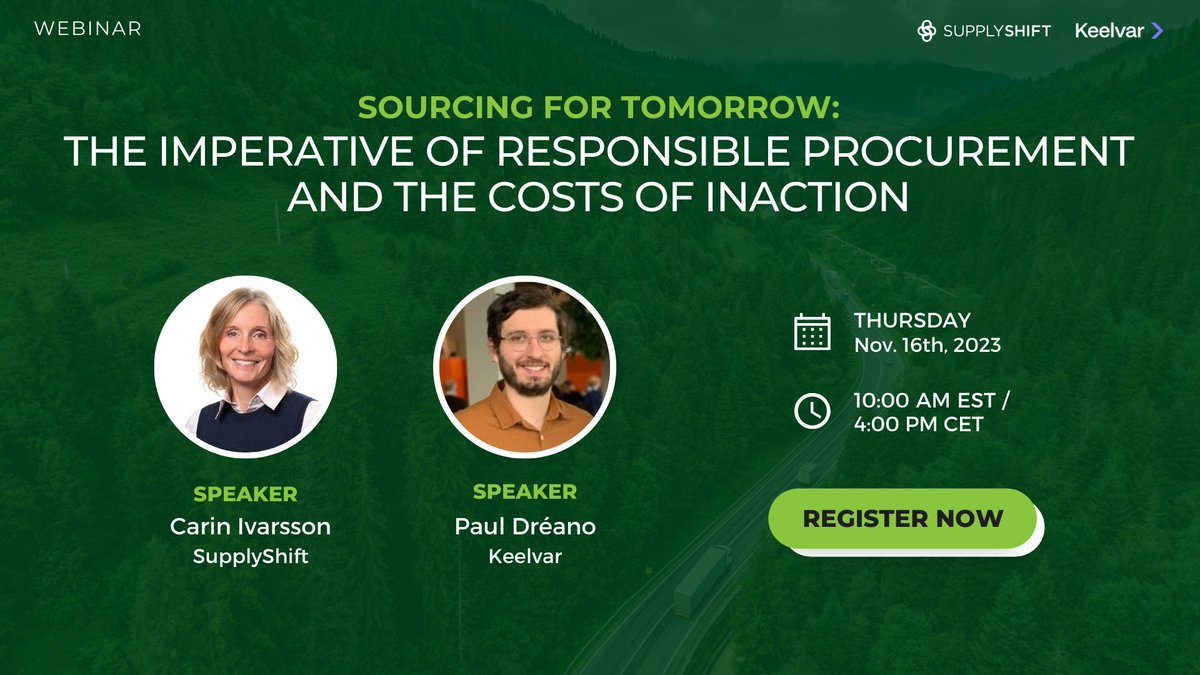 WEBINAR

SUPPLYSHIFT Keelvar

SOURCING FOR TOMORROW:
THE IMPERATIVE OF RESPONSIBLE PROCUREMENT AND THE COSTS OF INACTION

SPEAKER
Carin Ivarsson
SupplyShift

SPEAKER
Paul Dréano
Keelvar

THURSDAY
Nov. 16th, 2023

10:00 AM EST / 4:00 PM CET

REGISTER NOW